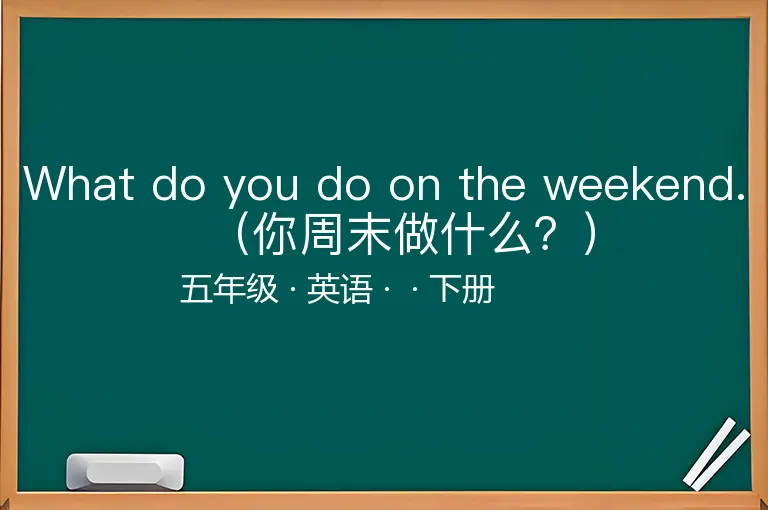 What do you do on the weekend.
（你周末做什么？）
五年级 · 英语 · · 下册